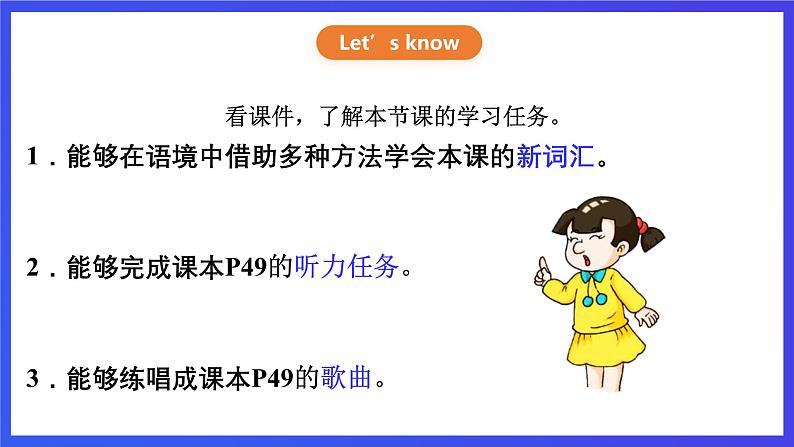 Let’s know

看课件，了解本节课的学习任务。

1．能够在语境中借助多种方法学会本课的新词汇。

2．能够完成课本P49的听力任务。

3．能够练唱成课本P49的歌曲。